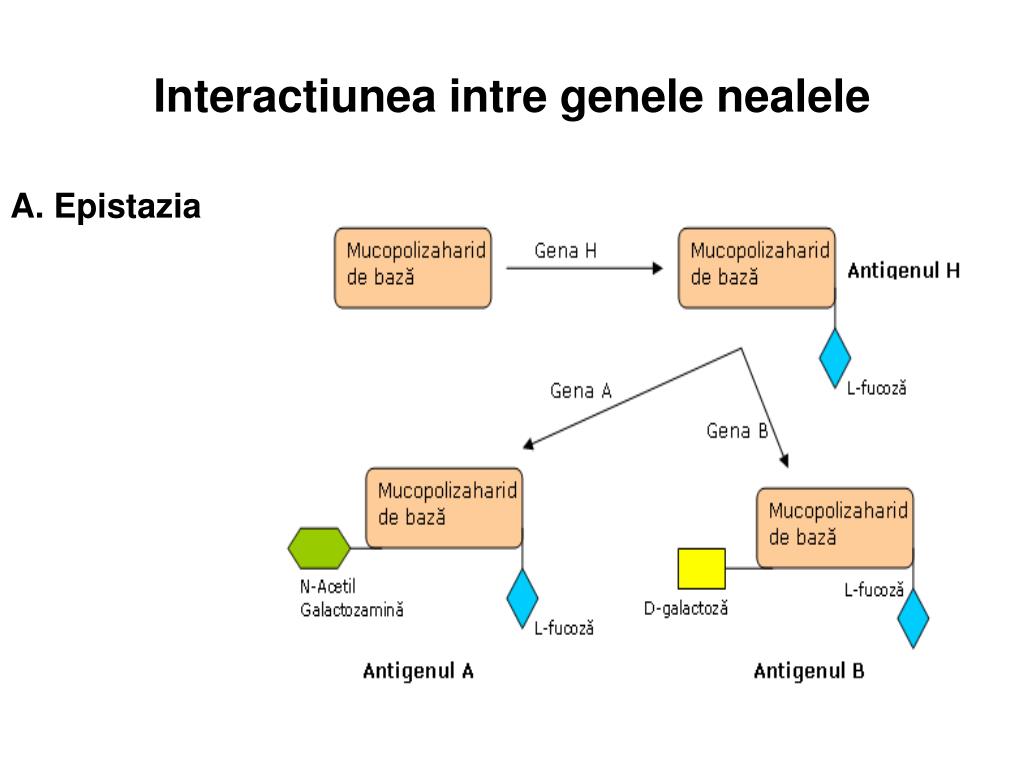 Interactiunea intre genele nealele

A. Epistazia

Mucopolizaharid de bază

Gena H

Mucopolizaharid de bază

Antigenul H

L-fucoză

Gena A

Gena B

Mucopolizaharid de bază

N-Acetil Galactozamină

L-fucoză

Antigenul A

Mucopolizaharid de bază

D-galactoză

L-fucoză

Antigenul B